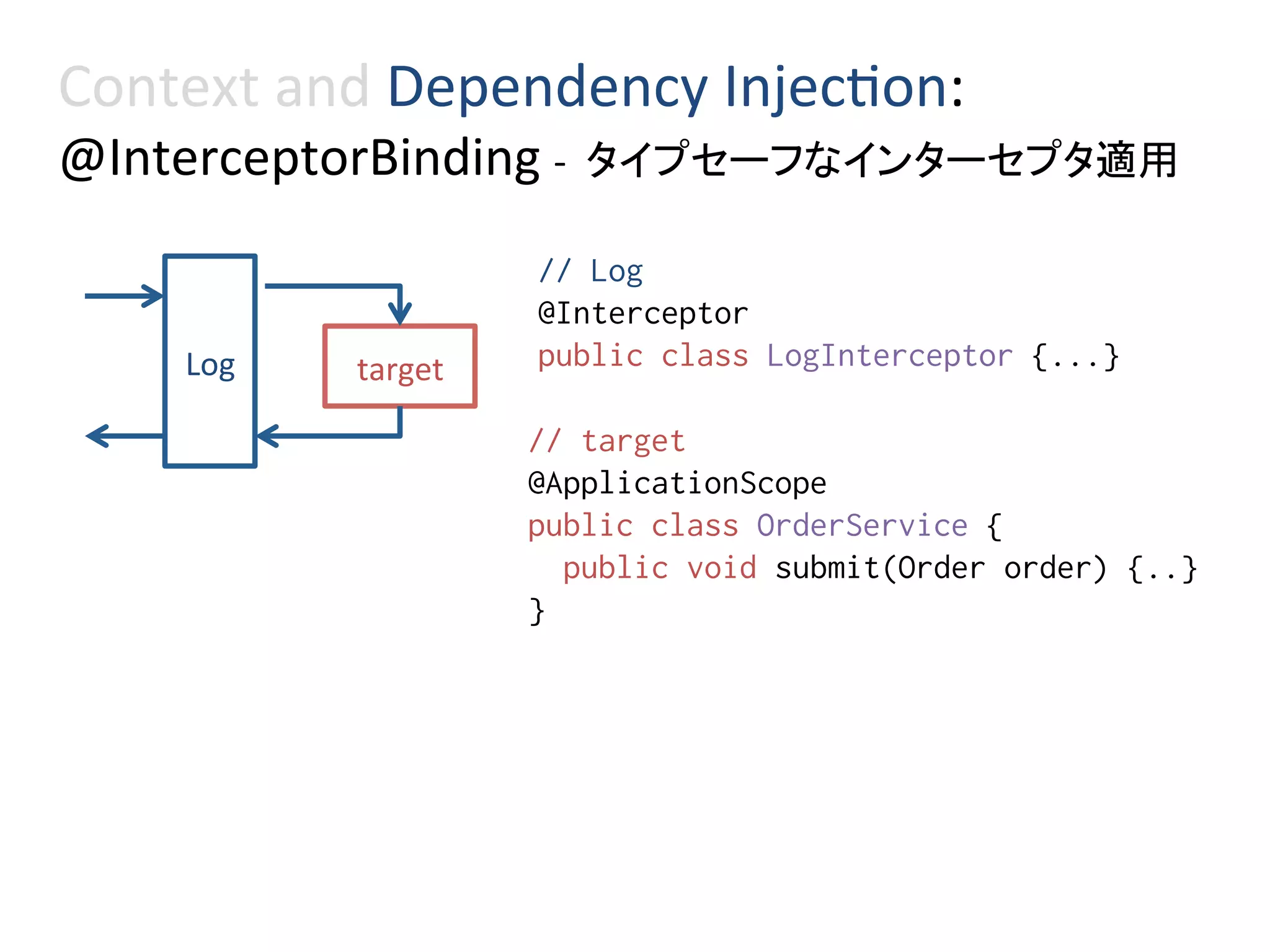 Context and Dependency Injection:
@InterceptorBinding - タイプセーフなインターセプタ適用

Log

target

// Log
@Interceptor
public class LogInterceptor {...}

// target
@ApplicationScope
public class OrderService {
  public void submit(Order order) {..}
}